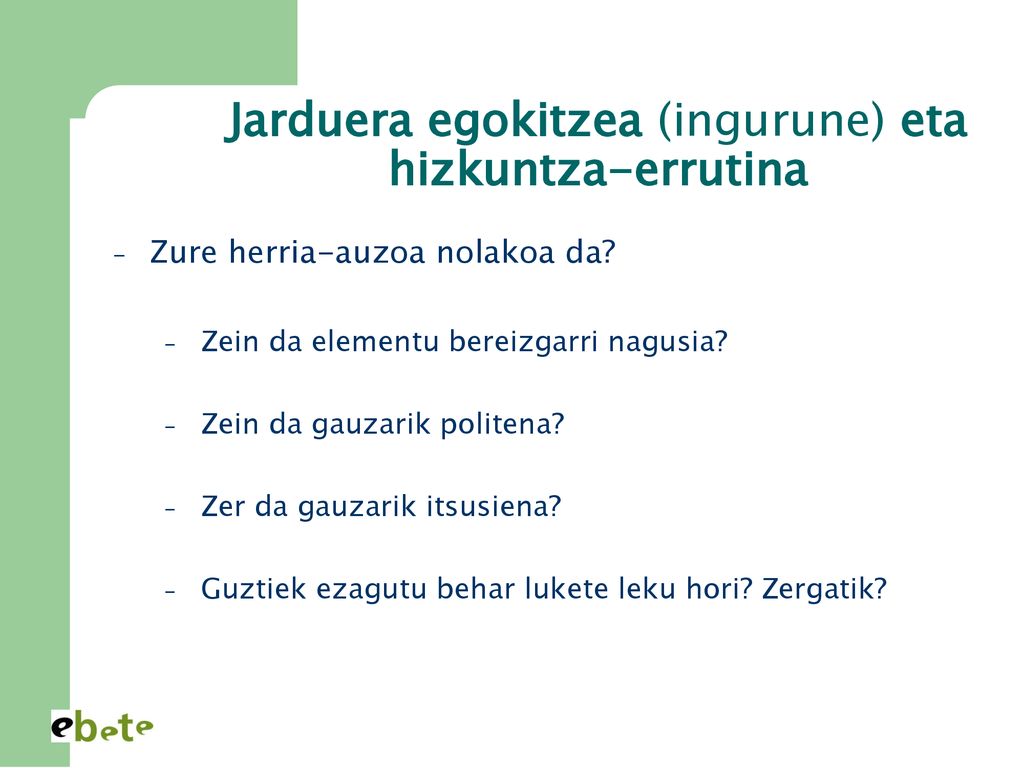 Jarduera egokitzea (ingurune) eta hizkuntza-errutina

– Zure herria-auzoa nolakoa da?

– Zein da elementu bereizgarri nagusia?

– Zein da gauzarik politena?

– Zer da gauzarik itsusiena?

– Guztiek ezagutu behar lukete leku hori? Zergatik?

ebete